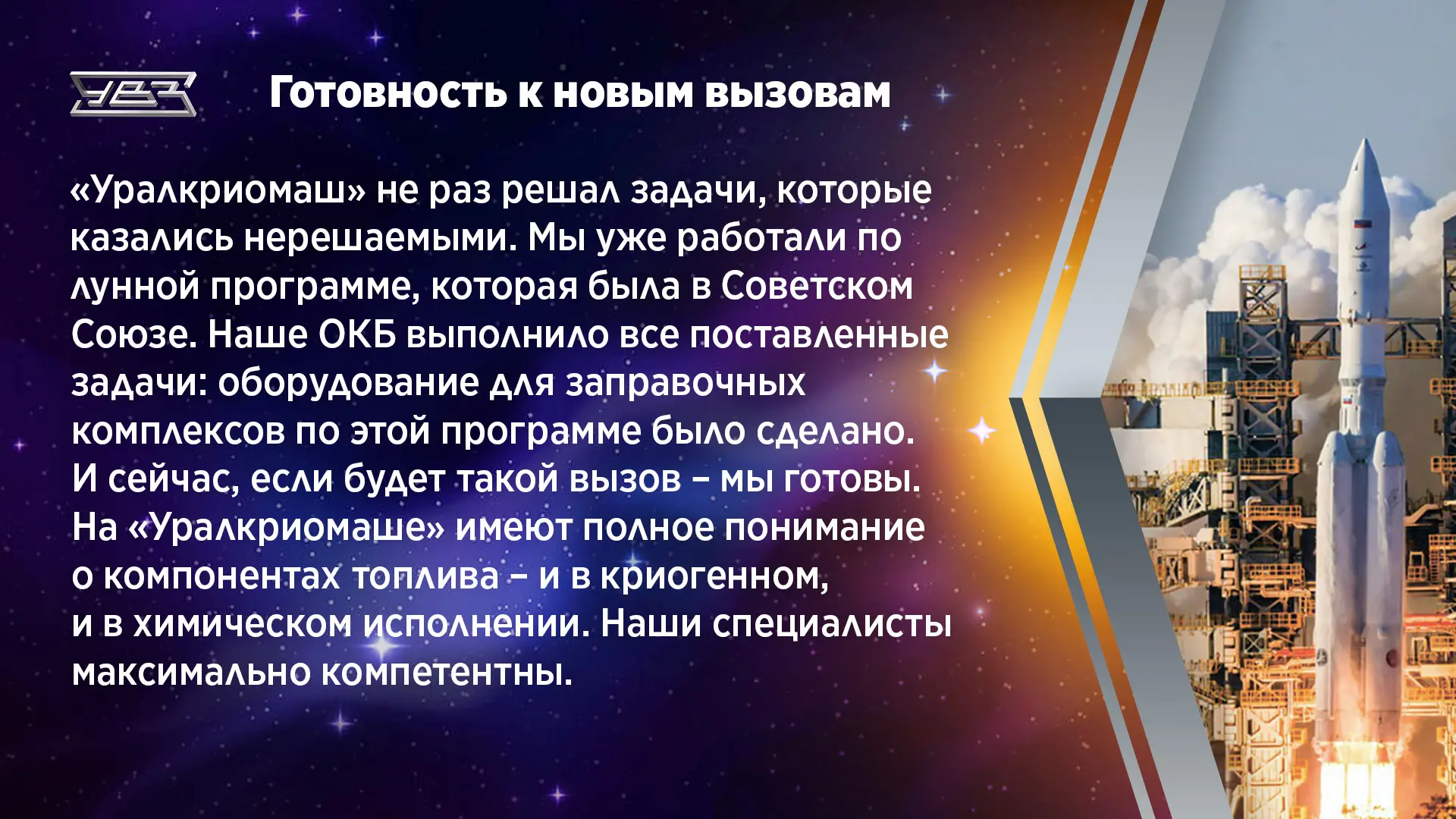 УВЗ

Готовность к новым вызовам

«Уралкриомаш» не раз решал задачи, которые казались нерешаемыми. Мы уже работали по лунной программе, которая была в Советском Союзе. Наше ОКБ выполнило все поставленные задачи: оборудование для заправочных комплексов по этой программе было сделано. И сейчас, если будет такой вызов – мы готовы. На «Уралкриомаше» имеют полное понимание о компонентах топлива – и в криогенном, и в химическом исполнении. Наши специалисты максимально компетентны.